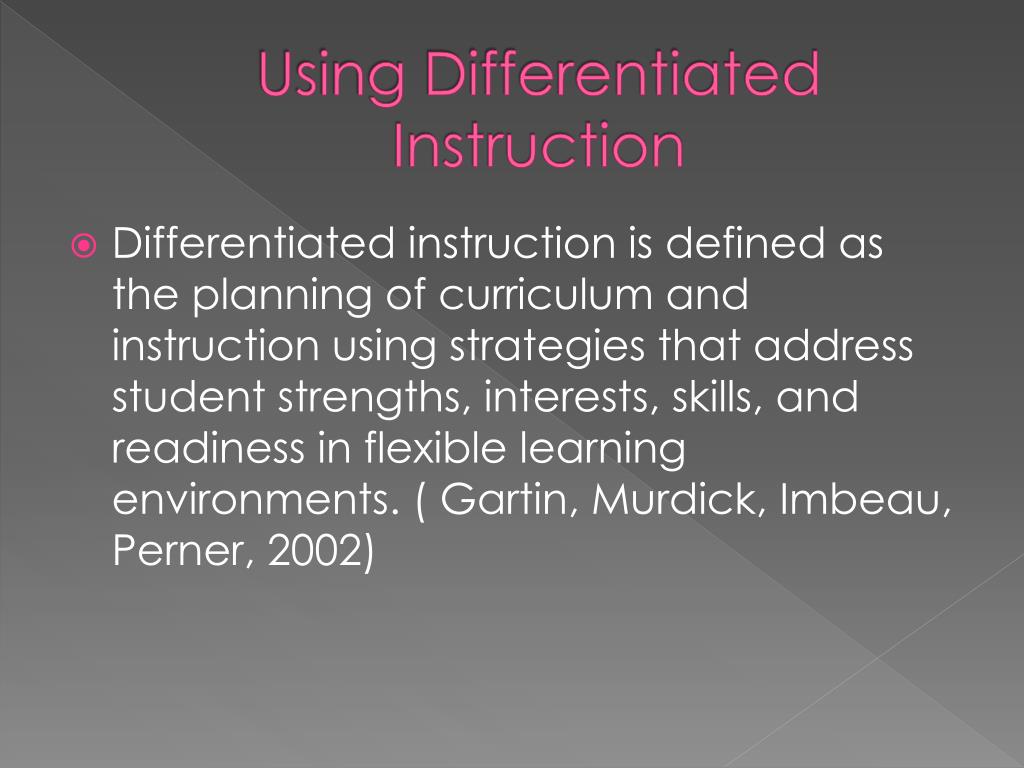 Using Differentiated Instruction

Differentiated instruction is defined as the planning of curriculum and instruction using strategies that address student strengths, interests, skills, and readiness in flexible learning environments. ( Gartin, Murdick, Imbeau, Perner, 2002)